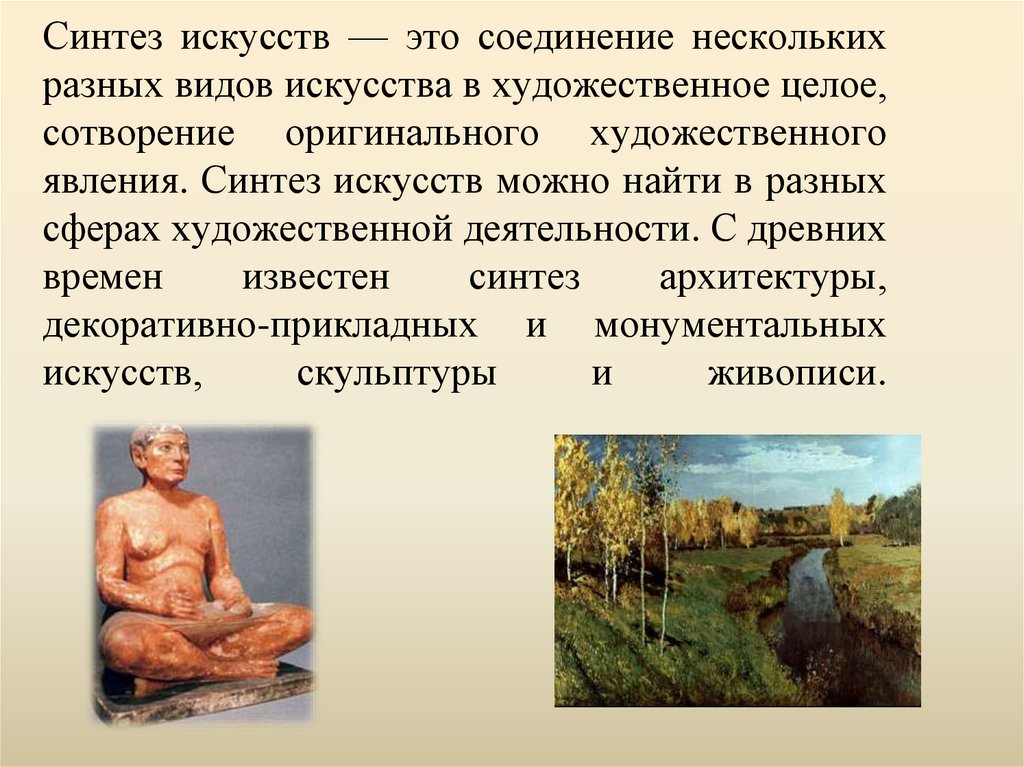 Синтез искусств — это соединение нескольких разных видов искусства в художественное целое, сотворение оригинального художественного явления. Синтез искусств можно найти в разных сферах художественной деятельности. С древних времен известен синтез архитектуры, декоративно-прикладных и монументальных искусств, скульптуры и живописи.